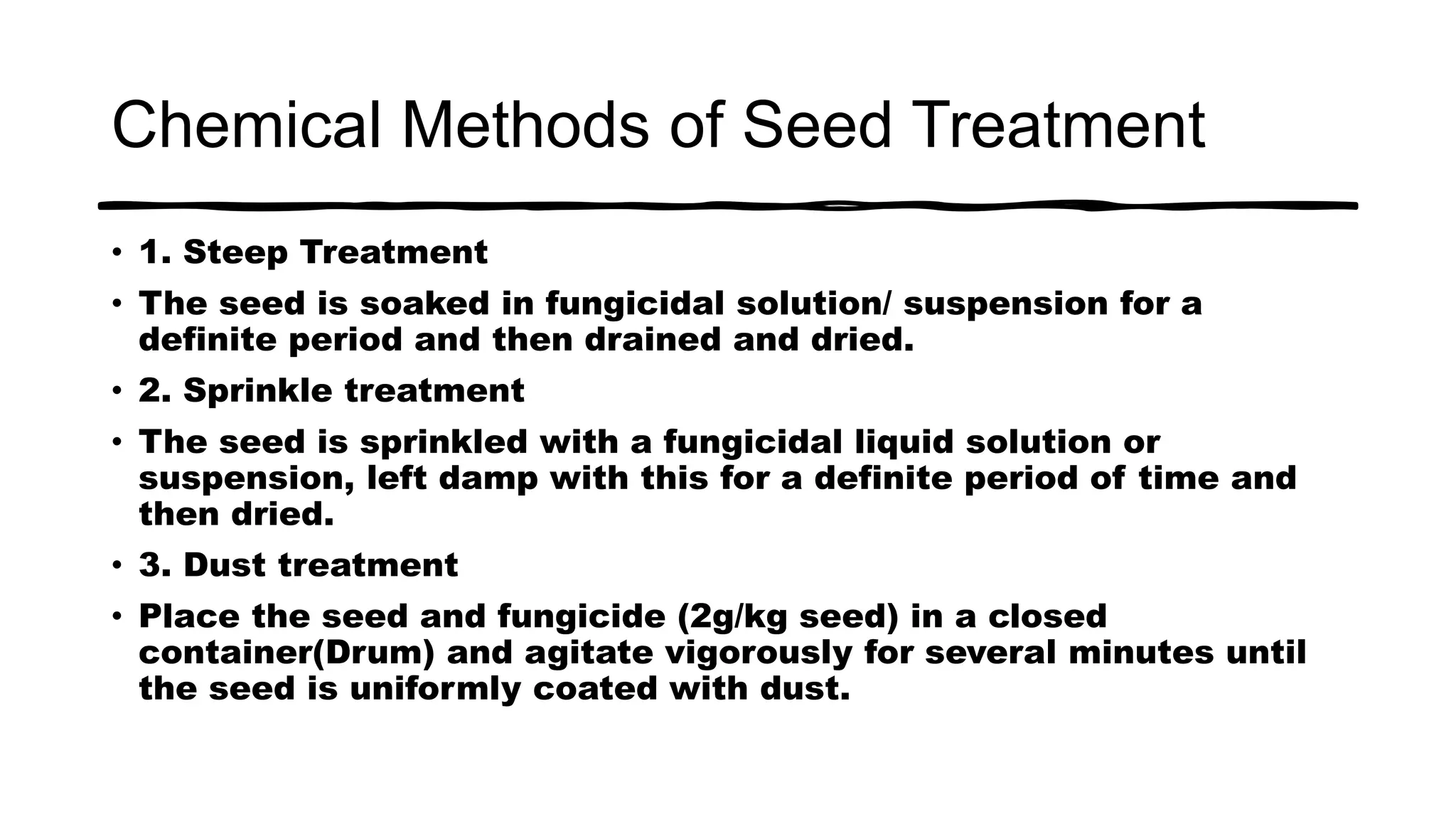 Chemical Methods of Seed Treatment

• 1. Steep Treatment
• The seed is soaked in fungicidal solution/ suspension for a definite period and then drained and dried.
• 2. Sprinkle treatment
• The seed is sprinkled with a fungicidal liquid solution or suspension, left damp with this for a definite period of time and then dried.
• 3. Dust treatment
• Place the seed and fungicide (2g/kg seed) in a closed container(Drum) and agitate vigorously for several minutes until the seed is uniformly coated with dust.